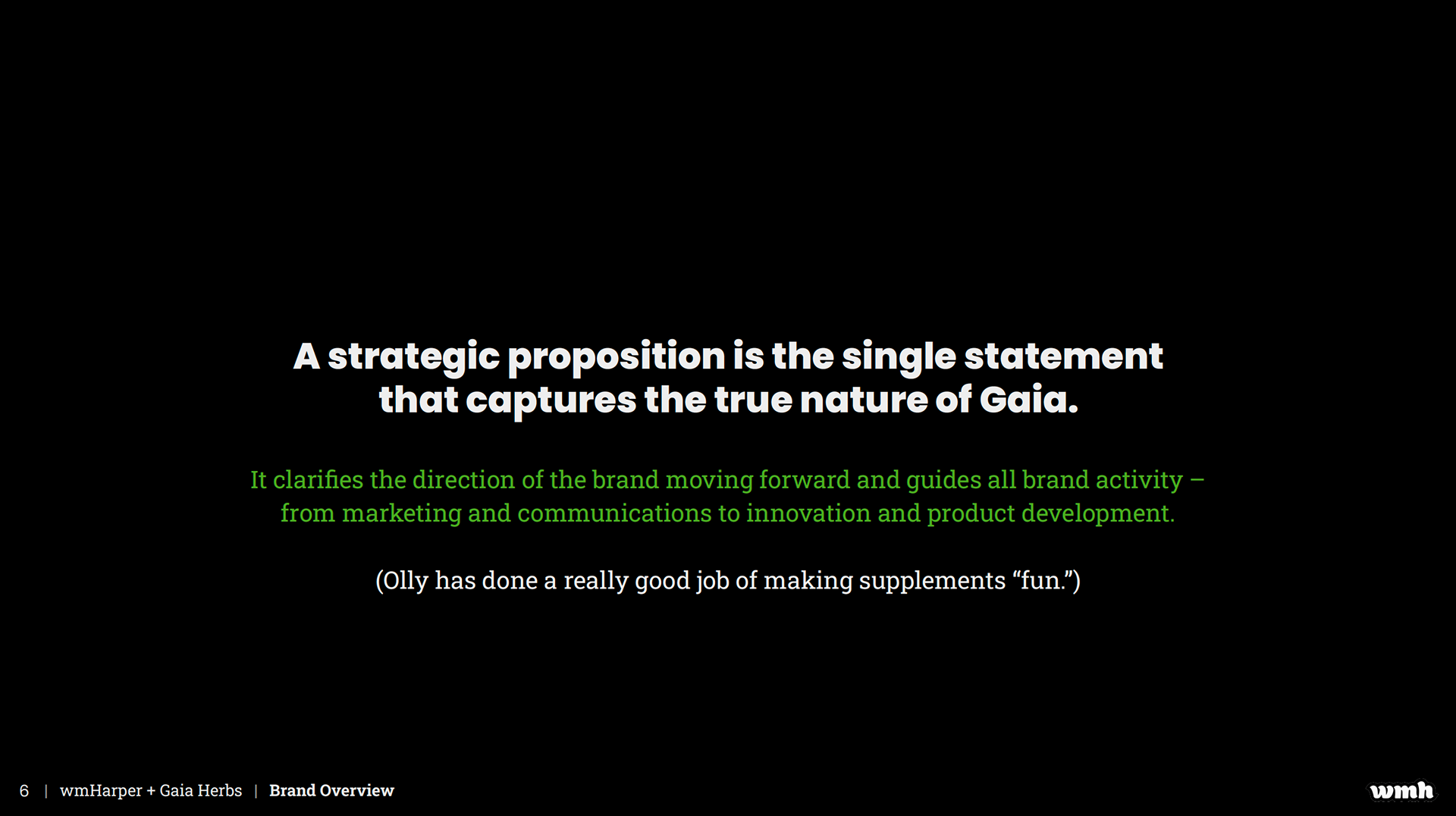 A strategic proposition is the single statement that captures the true nature of Gaia.

It clarifies the direction of the brand moving forward and guides all brand activity – from marketing and communications to innovation and product development.

(Olly has done a really good job of making supplements “fun.”)

6 | wmHarper + Gaia Herbs | Brand Overview

wmh